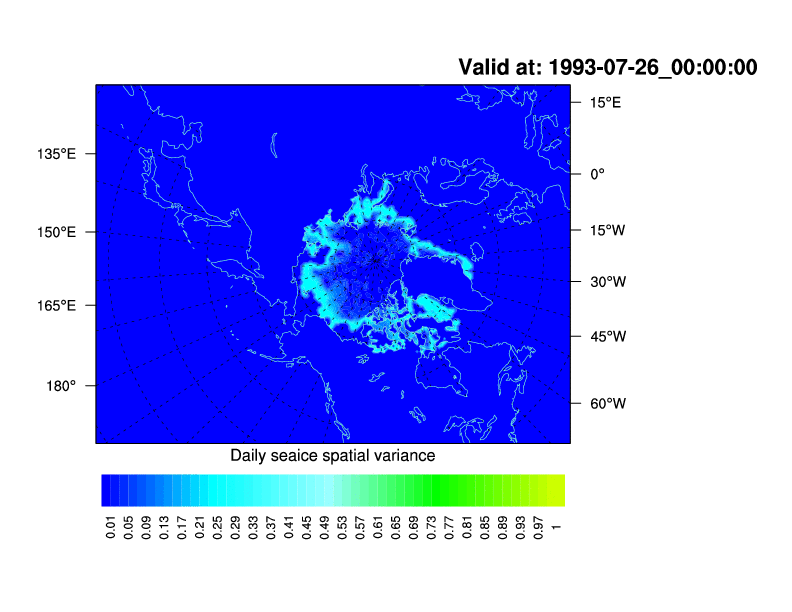 Valid at: 1993-07-26_00:00:00

135°E
150°E
165°E
180°

15°E
0°
15°W
30°W
45°W
60°W

Daily seaice spatial variance

0.01 0.05 0.09 0.13 0.17 0.21 0.25 0.29 0.33 0.37 0.41 0.45 0.49 0.53 0.57 0.61 0.65 0.69 0.73 0.77 0.81 0.85 0.89 0.93 0.97 1